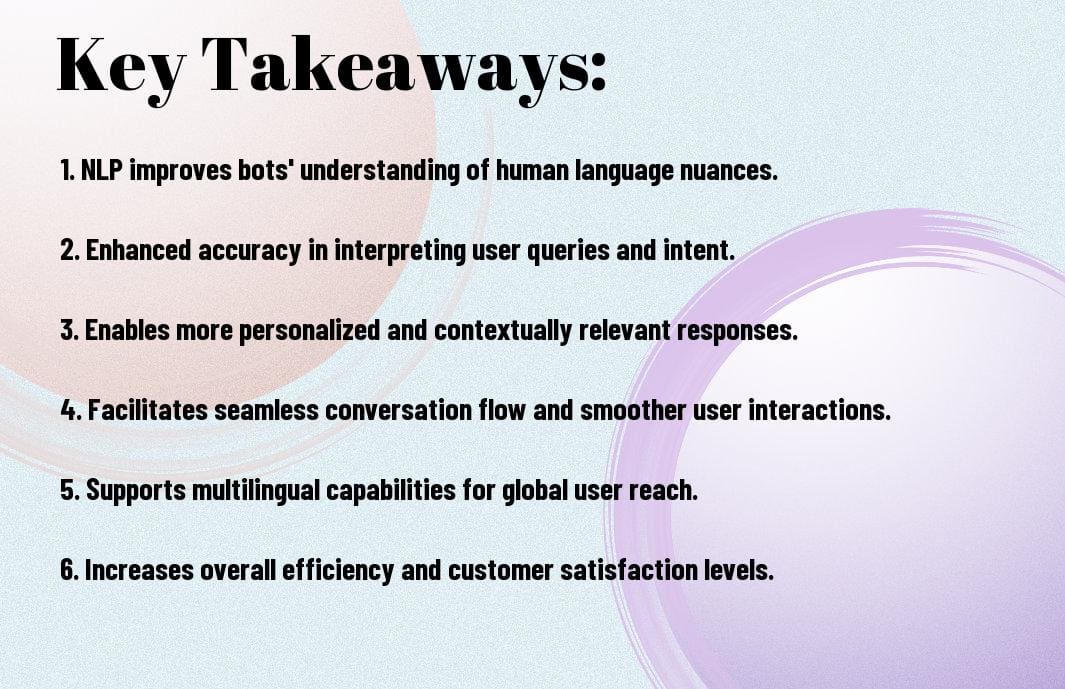 Key Takeaways:

1. NLP improves bots' understanding of human language nuances.

2. Enhanced accuracy in interpreting user queries and intent.

3. Enables more personalized and contextually relevant responses.

4. Facilitates seamless conversation flow and smoother user interactions.

5. Supports multilingual capabilities for global user reach.

6. Increases overall efficiency and customer satisfaction levels.